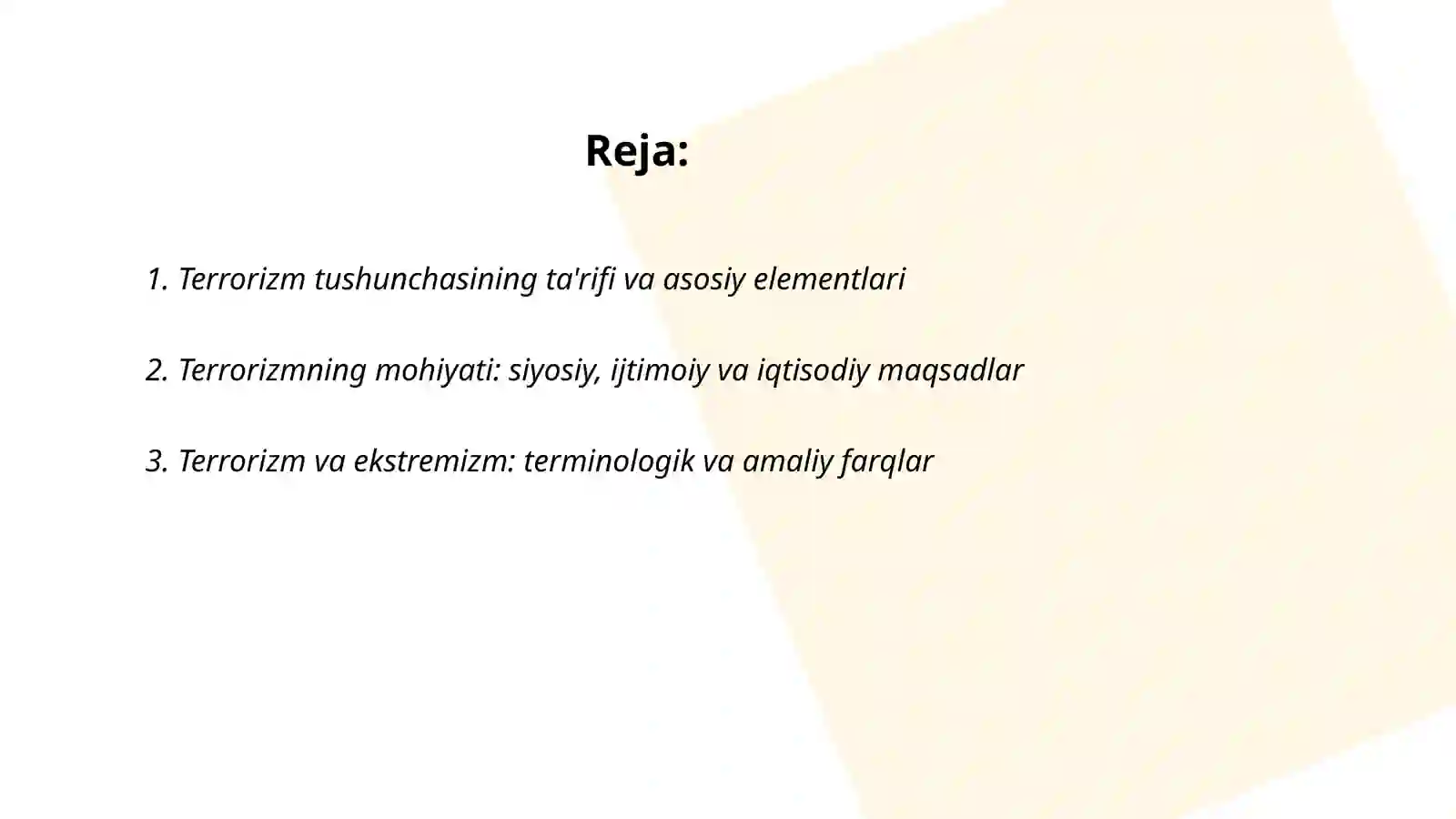 Reja:

1. Terrorizm tushunchasining ta'rifi va asosiy elementlari

2. Terrorizmning mohiyati: siyosiy, ijtimoiy va iqtisodiy maqsadlar

3. Terrorizm va ekstremizm: terminologik va amaliy farqlar